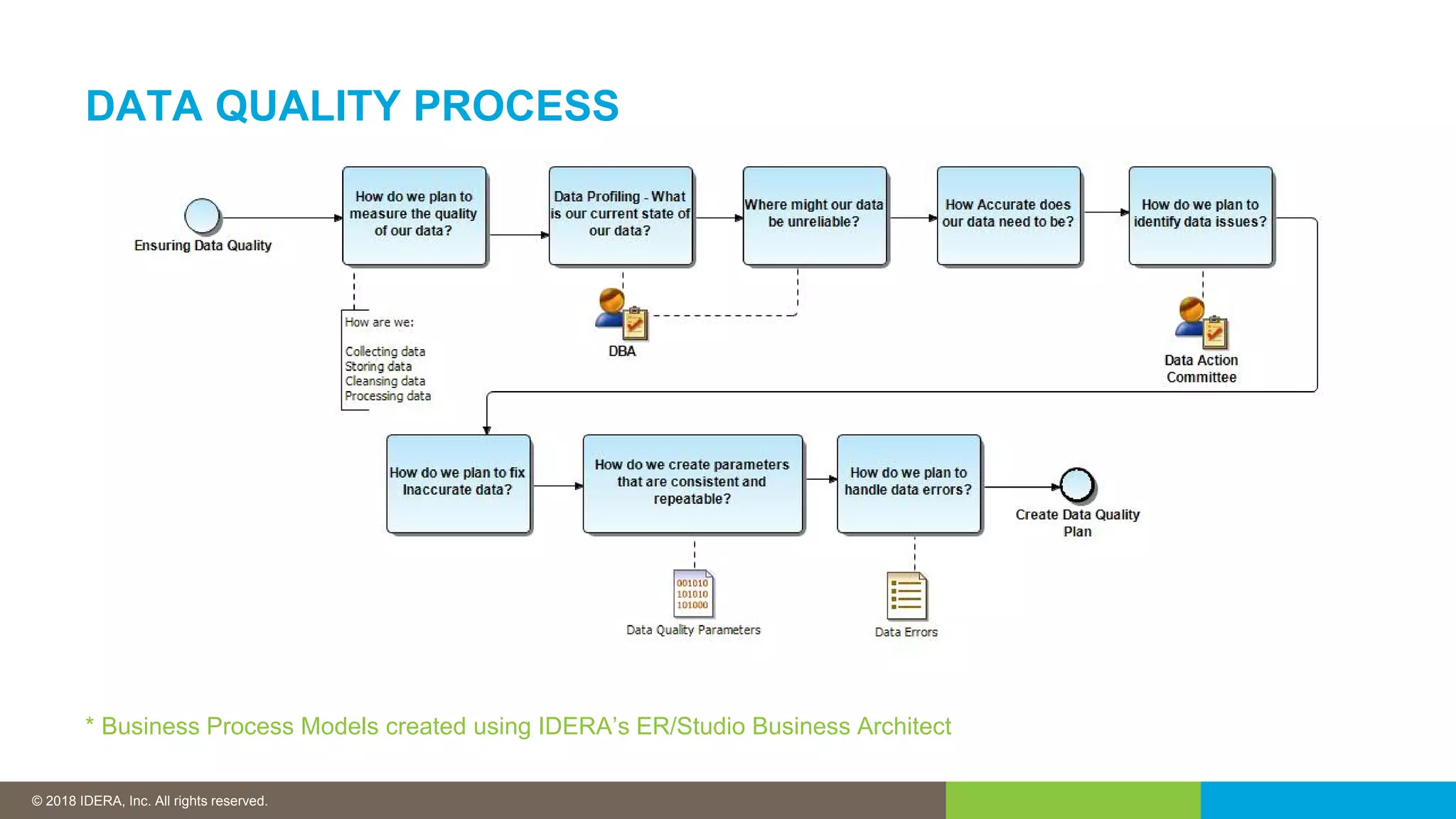 DATA QUALITY PROCESS

Ensuring Data Quality

How do we plan to measure the quality of our data?

Data Profiling - What is our current state of our data?

Where might our data be unreliable?

How Accurate does our data need to be?

How do we plan to identify data issues?

How are we:

Collecting data
Storing data
Cleansing data
Processing data

DBA

Data Action Committee

How do we plan to fix Inaccurate data?

How do we create parameters that are consistent and repeatable?

How do we plan to handle data errors?

Create Data Quality Plan

001010
101010
101000

Data Quality Parameters

Data Errors

* Business Process Models created using IDERA's ER/Studio Business Architect

© 2018 IDERA, Inc. All rights reserved.